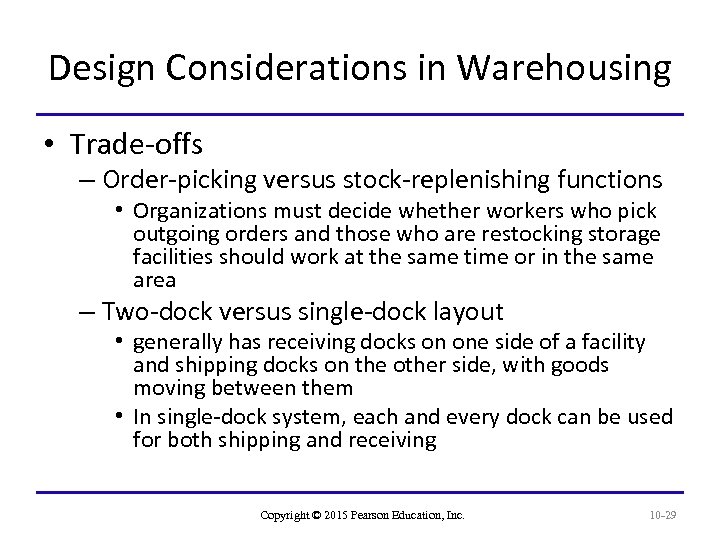 Design Considerations in Warehousing

• Trade-offs
– Order-picking versus stock-replenishing functions
• Organizations must decide whether workers who pick outgoing orders and those who are restocking storage facilities should work at the same time or in the same area
– Two-dock versus single-dock layout
• generally has receiving docks on one side of a facility and shipping docks on the other side, with goods moving between them
• In single-dock system, each and every dock can be used for both shipping and receiving

Copyright © 2015 Pearson Education, Inc.

10-29